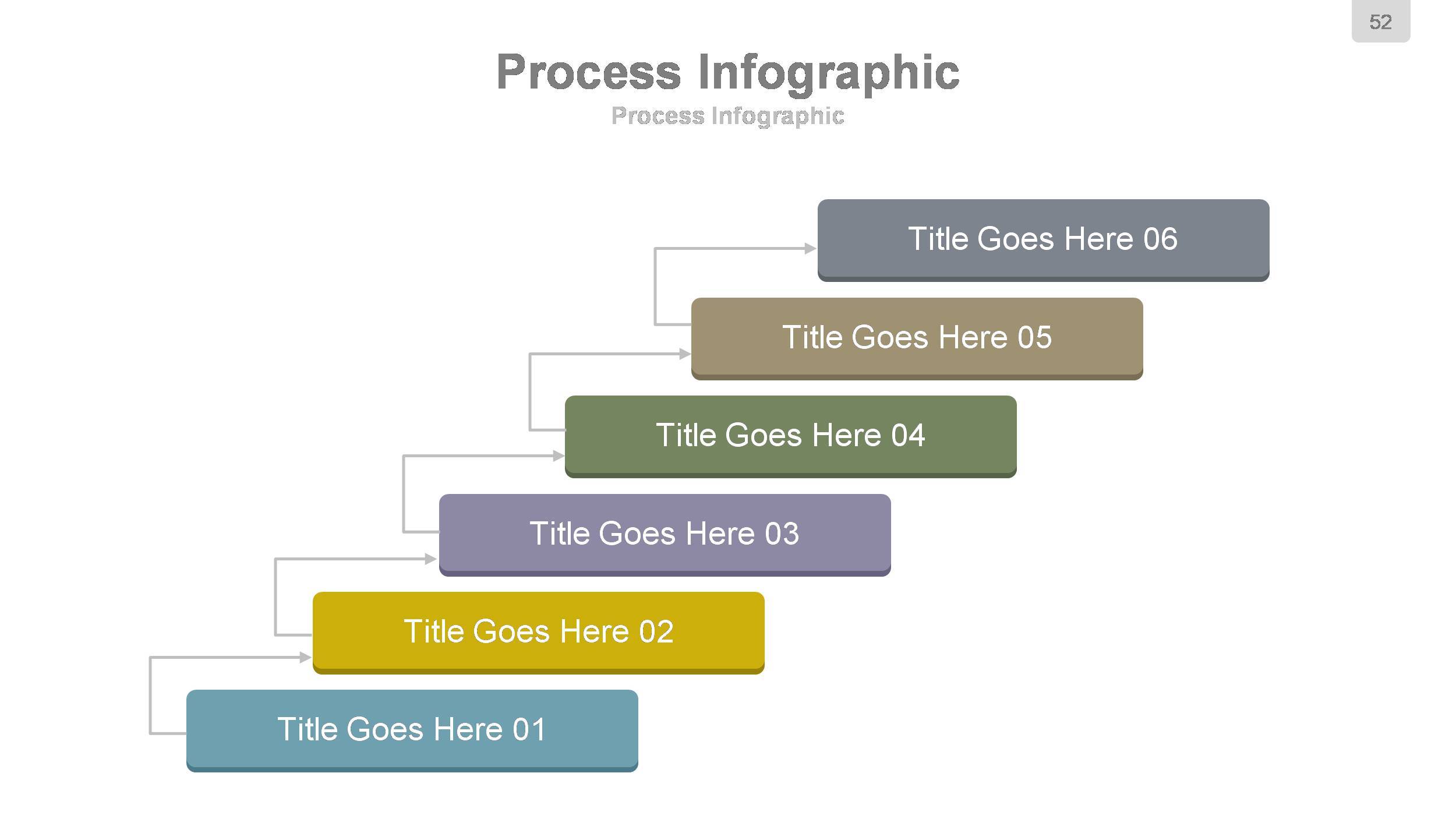 52

Process Infographic

Process Infographic

Title Goes Here 06

Title Goes Here 05

Title Goes Here 04

Title Goes Here 03

Title Goes Here 02

Title Goes Here 01